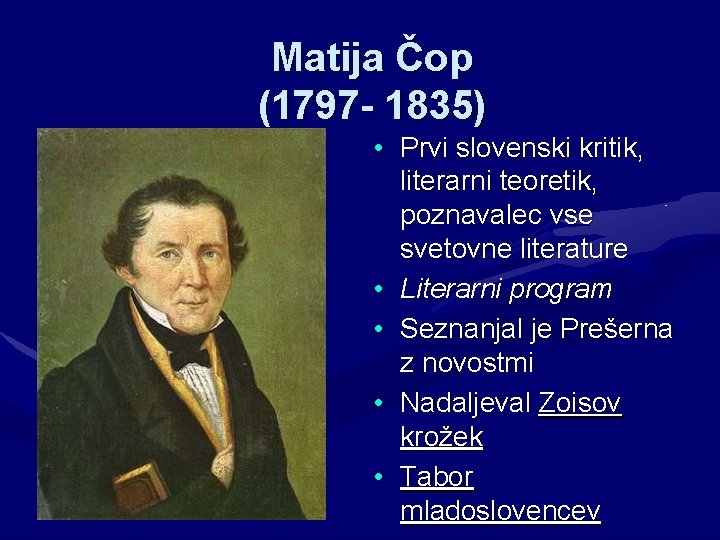 Matija Čop
(1797- 1835)

• Prvi slovenski kritik, literarni teoretik, poznavalec vse svetovne literature
• Literarni program
• Seznanjal je Prešerna z novostmi
• Nadaljeval Zoisov krožek
• Tabor mladoslovencev